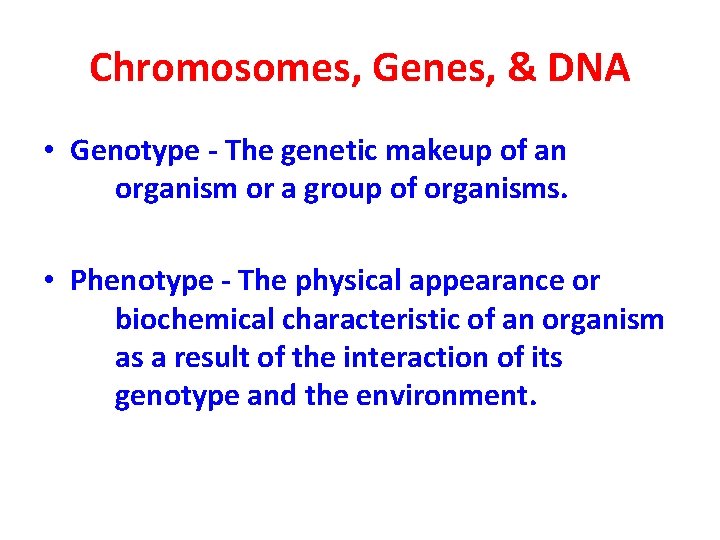 Chromosomes, Genes, & DNA

• Genotype - The genetic makeup of an organism or a group of organisms.

• Phenotype - The physical appearance or biochemical characteristic of an organism as a result of the interaction of its genotype and the environment.